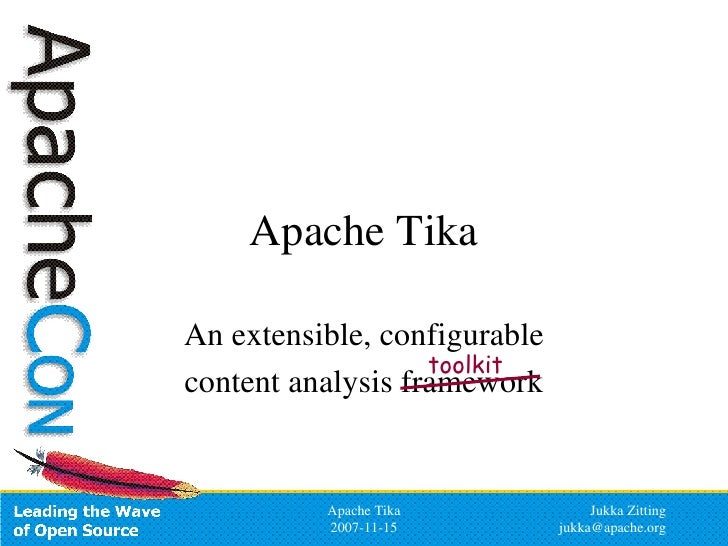 ApacheCon

Apache Tika

An extensible, configurable content analysis ~~framework~~ toolkit

Leading the Wave of Open Source

Apache Tika
2007-11-15

Jukka Zitting
jukka@apache.org